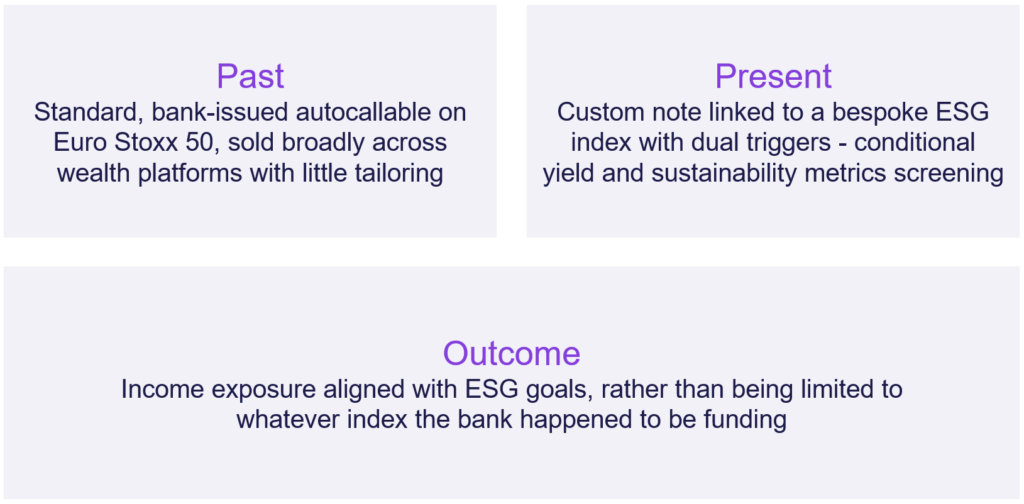 Past
Standard, bank-issued autocallable on Euro Stoxx 50, sold broadly across wealth platforms with little tailoring

Present
Custom note linked to a bespoke ESG index with dual triggers - conditional yield and sustainability metrics screening

Outcome
Income exposure aligned with ESG goals, rather than being limited to whatever index the bank happened to be funding